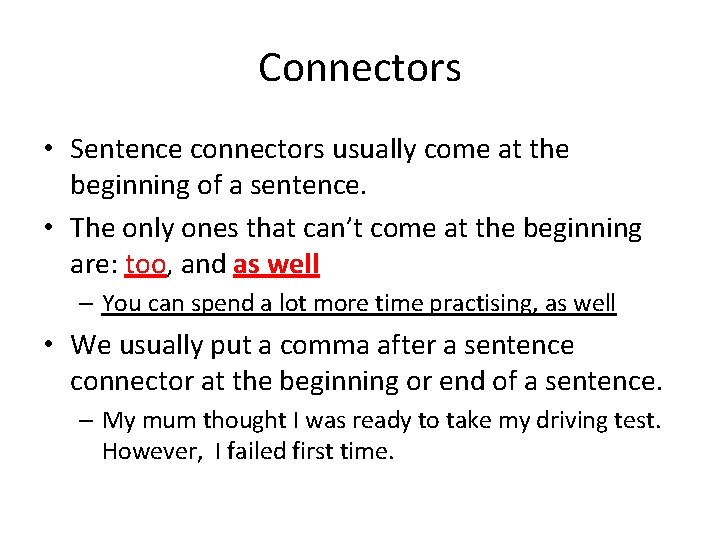 Connectors

• Sentence connectors usually come at the beginning of a sentence.

• The only ones that can't come at the beginning are: too, and as well

– You can spend a lot more time practising, as well

• We usually put a comma after a sentence connector at the beginning or end of a sentence.

– My mum thought I was ready to take my driving test. However, I failed first time.